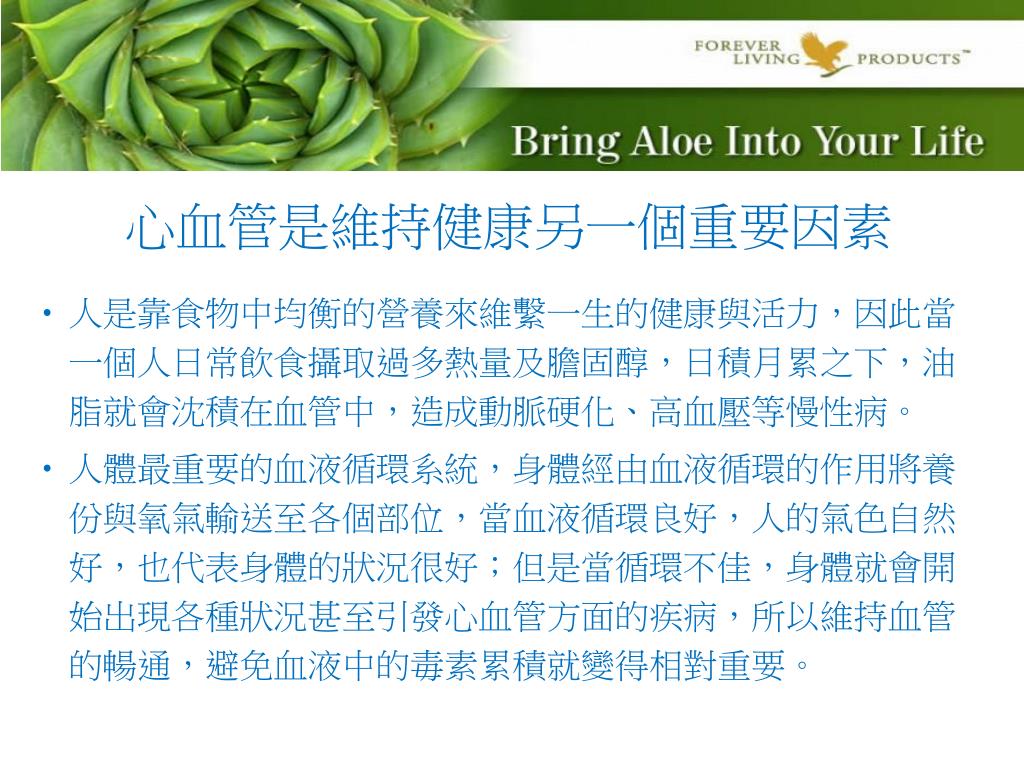 FOREVER LIVING PRODUCTS™

Bring Aloe Into Your Life

心血管是維持健康另一個重要因素

• 人是靠食物中均衡的營養來維繫一生的健康與活力，因此當一個人日常飲食攝取過多熱量及膽固醇，日積月累之下，油脂就會沈積在血管中，造成動脈硬化、高血壓等慢性病。

• 人體最重要的血液循環系統，身體經由血液循環的作用將養份與氧氣輸送至各個部位，當血液循環良好，人的氣色自然好，也代表身體的狀況很好；但是當循環不佳，身體就會開始出現各種狀況甚至引發心血管方面的疾病，所以維持血管的暢通，避免血液中的毒素累積就變得相對重要。